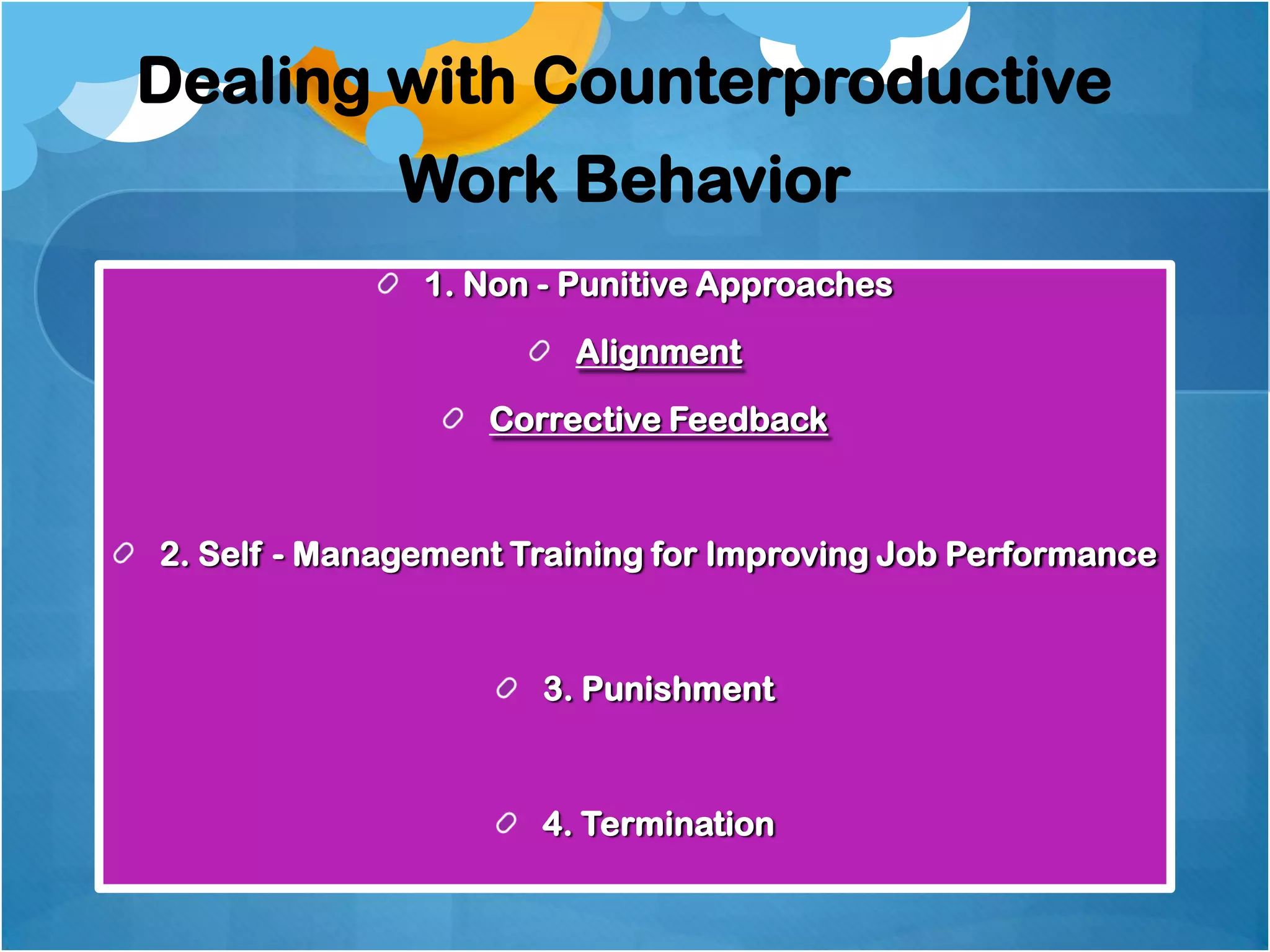 Dealing with Counterproductive Work Behavior

1. Non - Punitive Approaches

Alignment

Corrective Feedback

2. Self - Management Training for Improving Job Performance

3. Punishment

4. Termination